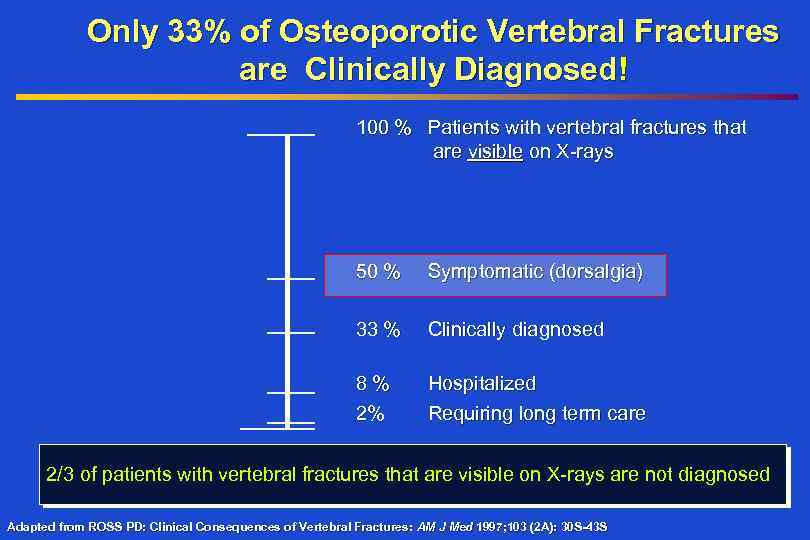 Only 33% of Osteoporotic Vertebral Fractures are Clinically Diagnosed!

100 % Patients with vertebral fractures that are visible on X-rays

50 % Symptomatic (dorsalgia)

33 % Clinically diagnosed

8 % Hospitalized

2% Requiring long term care

2/3 of patients with vertebral fractures that are visible on X-rays are not diagnosed

Adapted from ROSS PD: Clinical Consequences of Vertebral Fractures: AM J Med 1997;103 (2A): 30S-43S